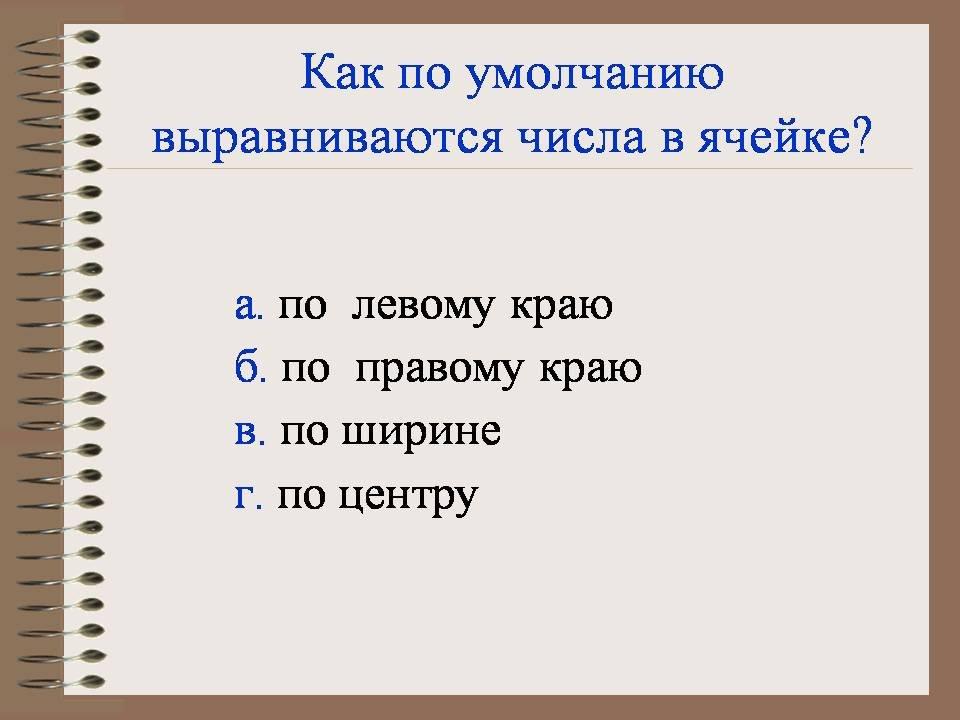 Как по умолчанию выравниваются числа в ячейке?

а. по левому краю
б. по правому краю
в. по ширине
г. по центру